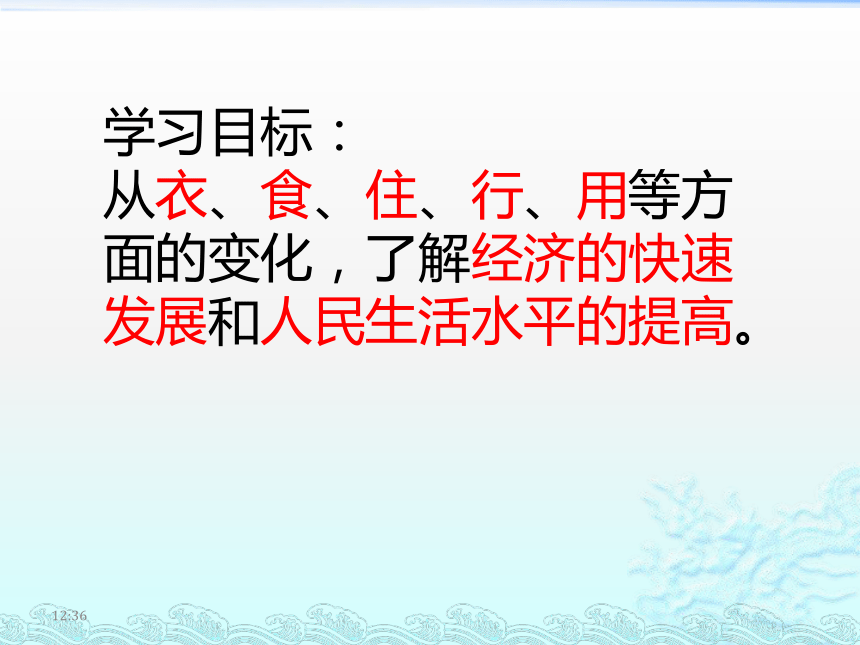 学习目标：
从衣、食、住、行、用等方面的变化，了解经济的快速发展和人民生活水平的提高。

12:36